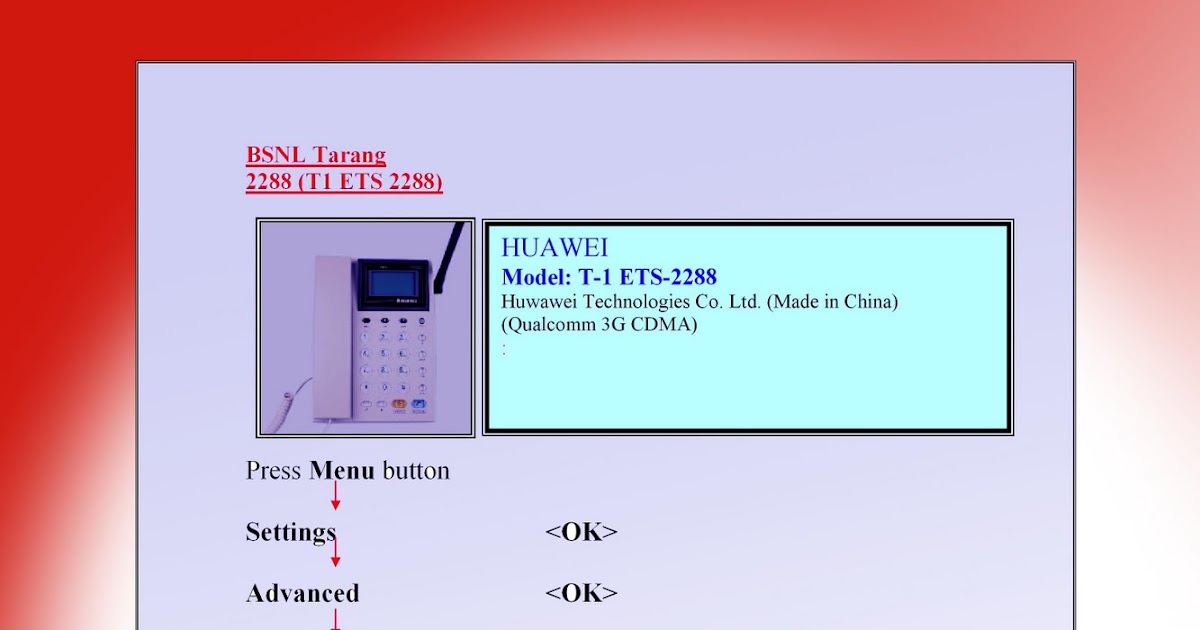 BSNL Tarang
2288 (T1 ETS 2288)

HUAWEI
Model: T-1 ETS-2288
Huwawei Technologies Co. Ltd. (Made in China)
(Qualcomm 3G CDMA)
:

Press Menu button

Settings <OK>

Advanced <OK>